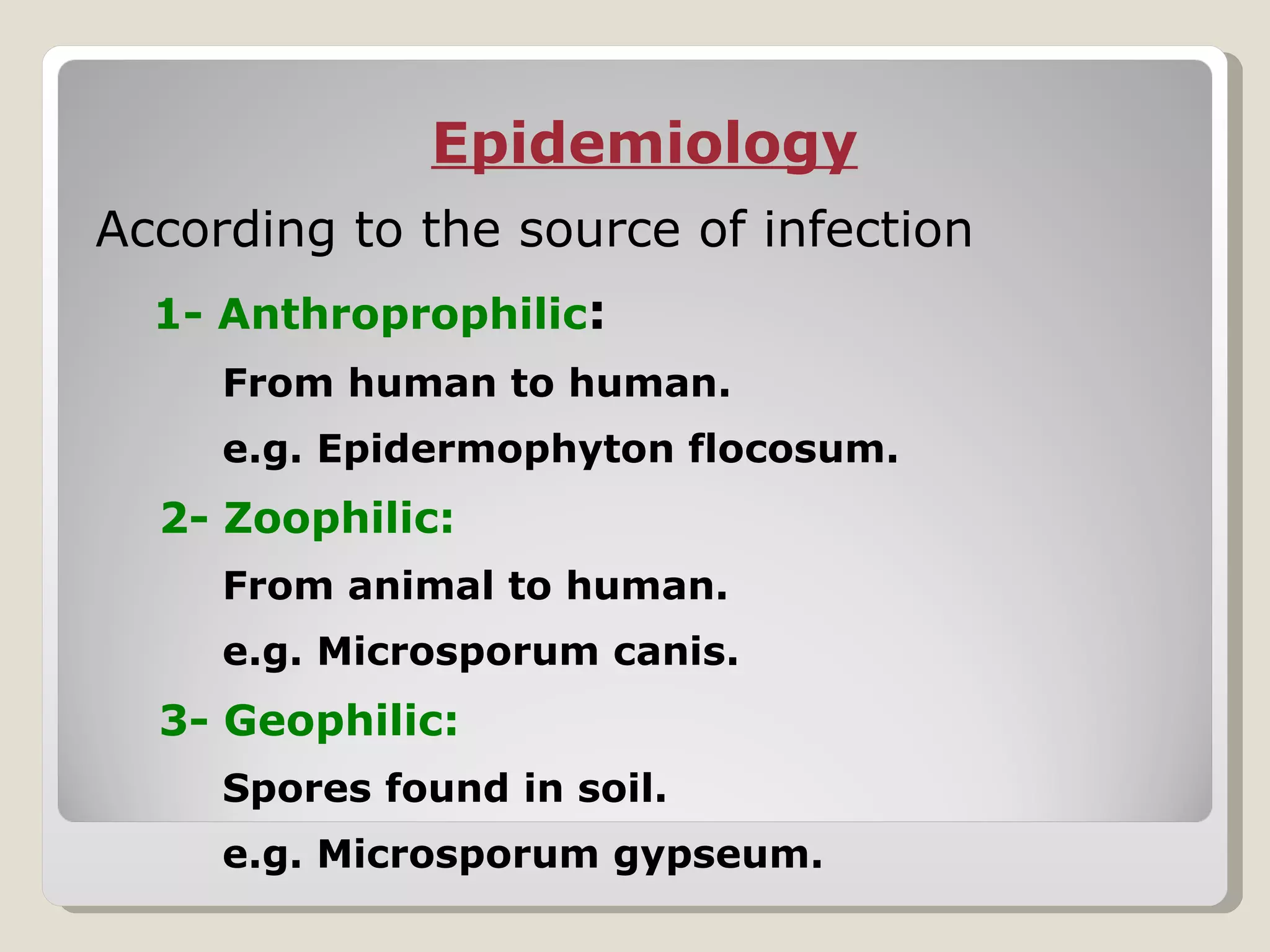 Epidemiology

According to the source of infection

1- Anthroprophilic:

From human to human.

e.g. Epidermophyton flocosum.

2- Zoophilic:

From animal to human.

e.g. Microsporum canis.

3- Geophilic:

Spores found in soil.

e.g. Microsporum gypseum.